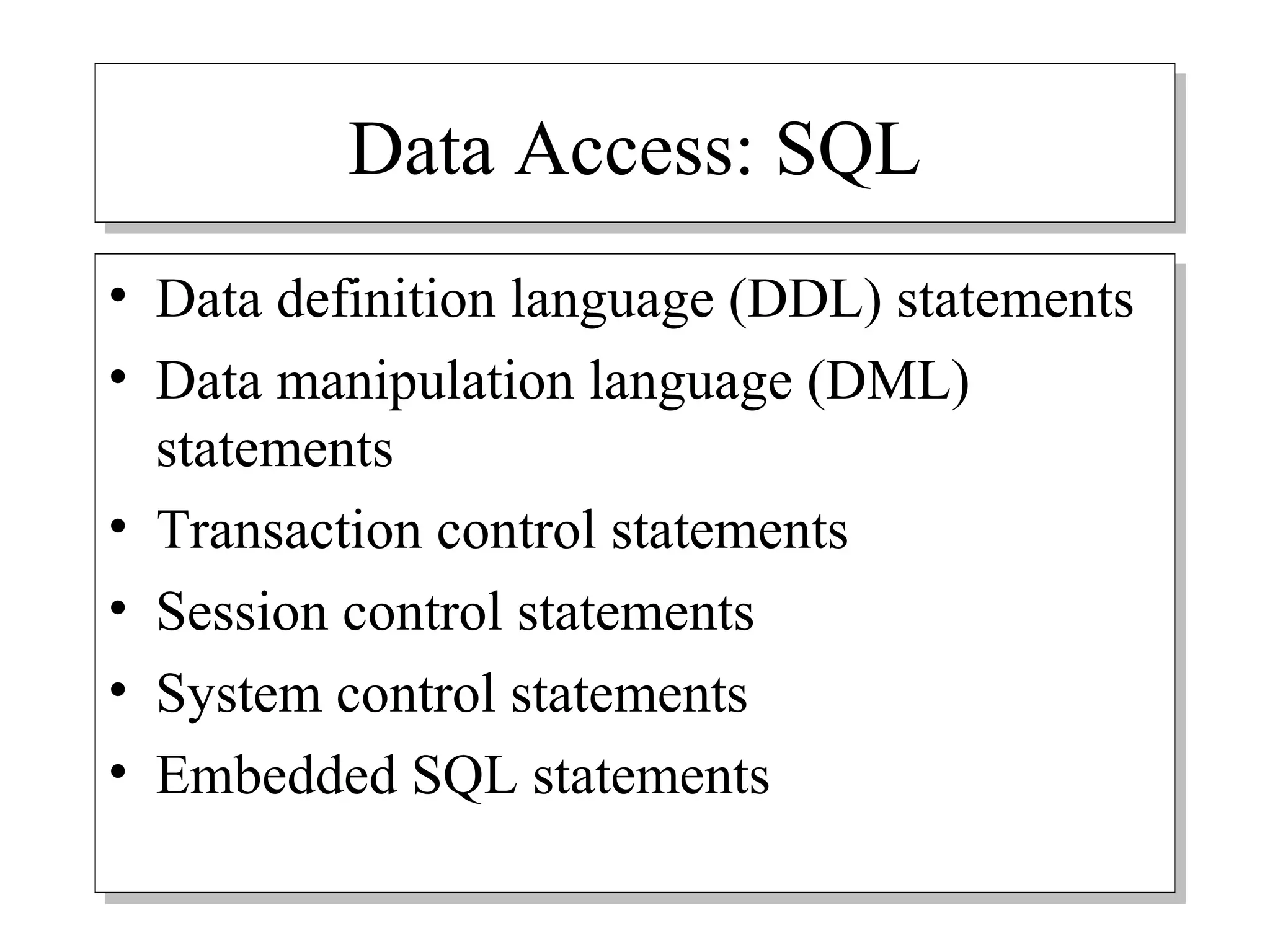 Data Access: SQL

• Data definition language (DDL) statements
• Data manipulation language (DML) statements
• Transaction control statements
• Session control statements
• System control statements
• Embedded SQL statements